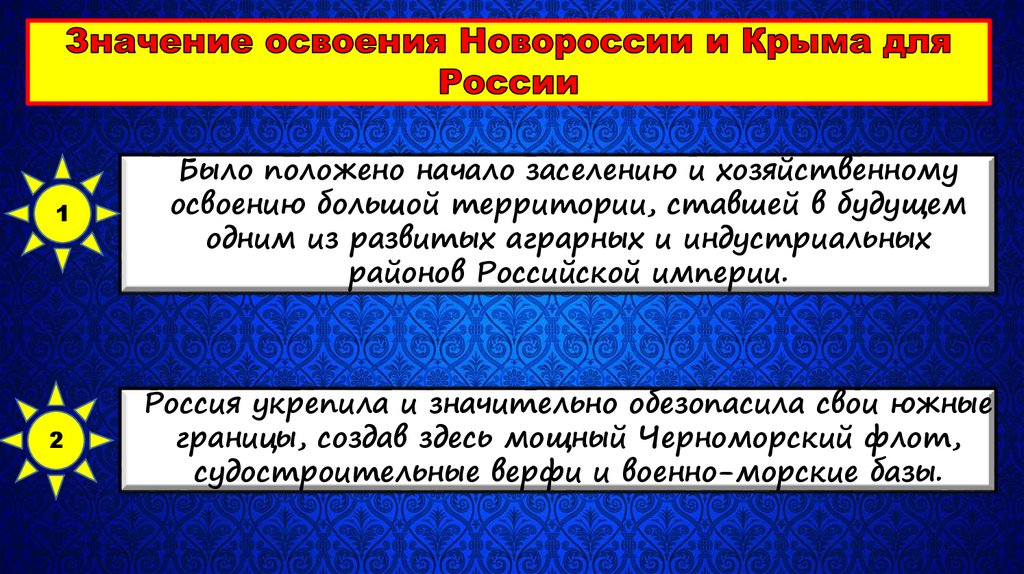 Значение освоения Новороссии и Крыма для России

1

Было положено начало заселению и хозяйственному освоению большой территории, ставшей в будущем одним из развитых аграрных и индустриальных районов Российской империи.

2

Россия укрепила и значительно обезопасила свои южные границы, создав здесь мощный Черноморский флот, судостроительные верфи и военно-морские базы.